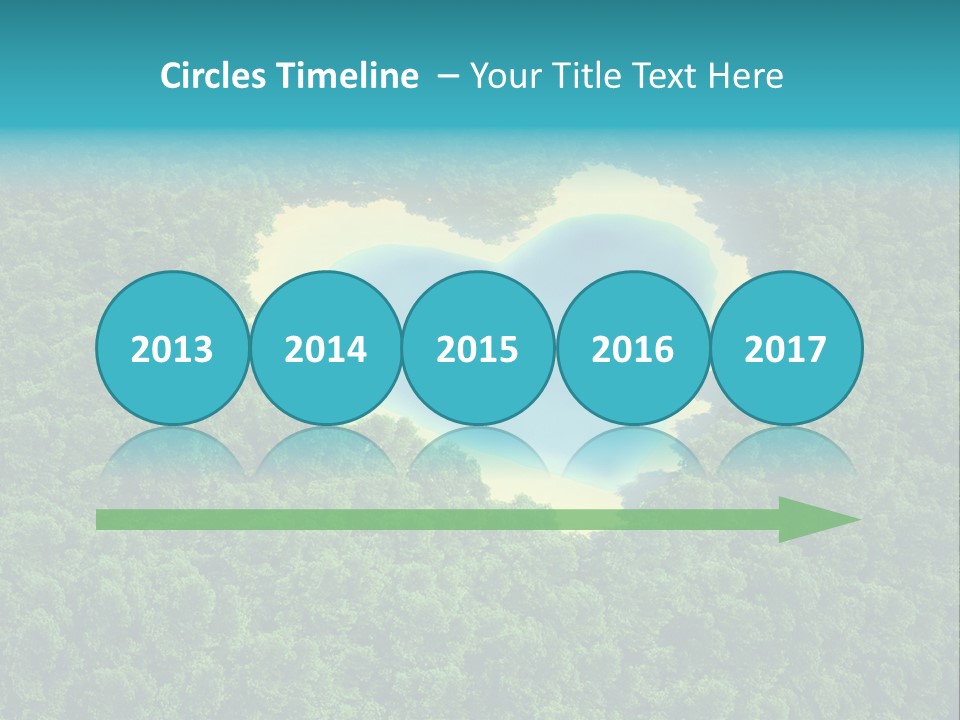 Circles Timeline – Your Title Text Here

2013

2014

2015

2016

2017